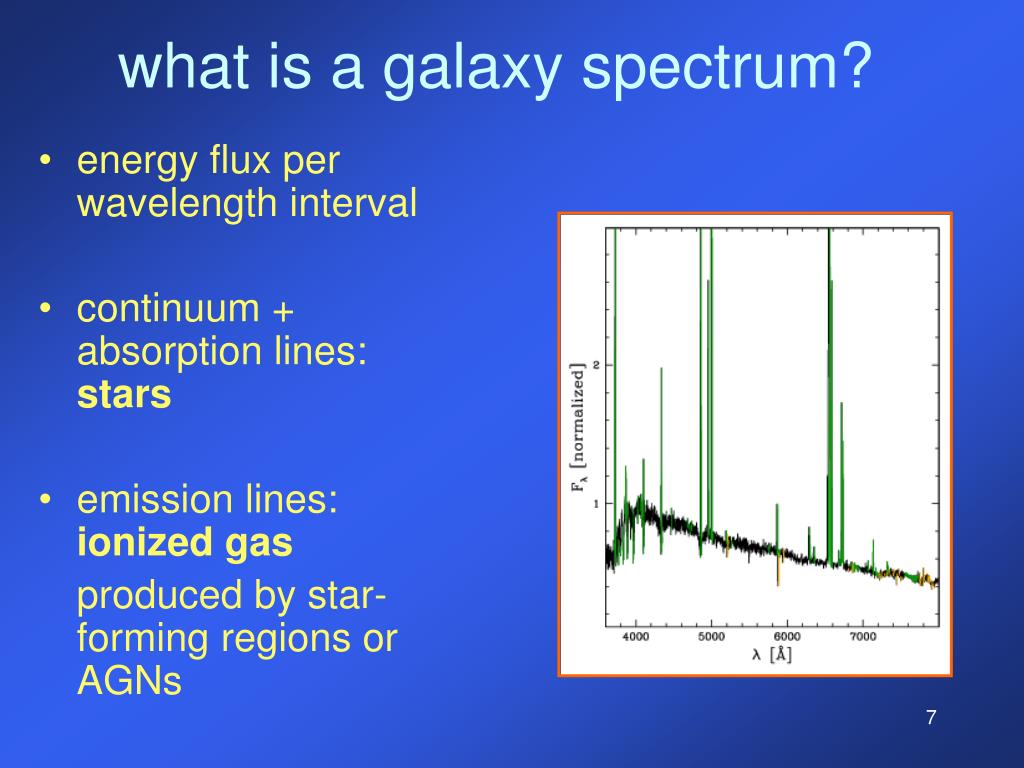 what is a galaxy spectrum?

• energy flux per wavelength interval

• continuum + absorption lines: **stars**

• emission lines: **ionized gas**

produced by star-forming regions or AGNs

$F_\lambda$ [normalized]

2

1

4000 5000 6000 7000

$\lambda$ [Å]

7